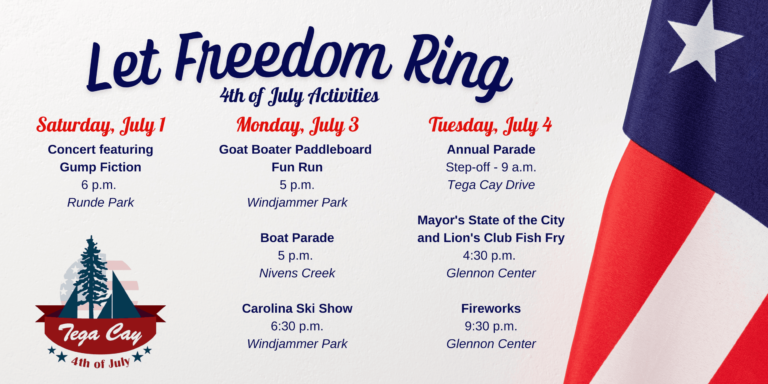 Let Freedom Ring
4th of July Activities

Saturday, July 1
Concert featuring Gump Fiction
6 p.m.
Runde Park

Tega Cay
4th of July

Monday, July 3
Goat Boater Paddleboard Fun Run
5 p.m.
Windjammer Park

Boat Parade
5 p.m.
Nivens Creek

Carolina Ski Show
6:30 p.m.
Windjammer Park

Tuesday, July 4
Annual Parade
Step-off - 9 a.m.
Tega Cay Drive

Mayor's State of the City and Lion's Club Fish Fry
4:30 p.m.
Glennon Center

Fireworks
9:30 p.m.
Glennon Center